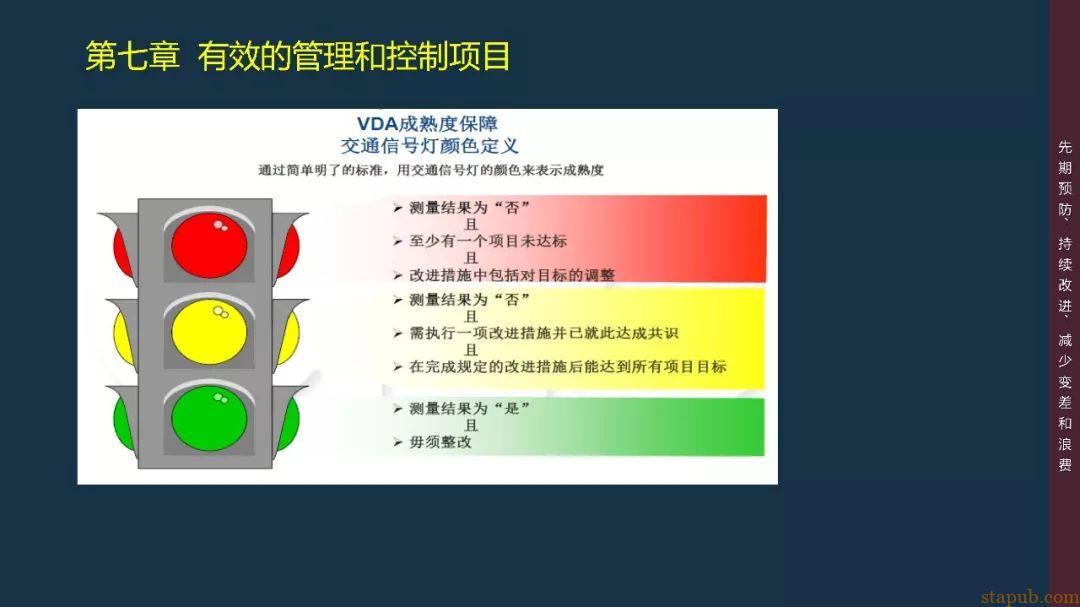 第七章 有效的管理和控制项目

VDA成熟度保障
交通信号灯颜色定义
通过简单明了的标准，用交通信号灯的颜色来表示成熟度

➢ 测量结果为“否”
且
➢ 至少有一个项目未达标
且
➢ 改进措施中包括对目标的调整

➢ 测量结果为“否”
且
➢ 需执行一项改进措施并已就此达成共识
且
➢ 在完成规定的改进措施后能达到所有项目目标

➢ 测量结果为“是”
且
➢ 毋须整改

先期预防、持续改进、减少变差和浪费

stapub.com